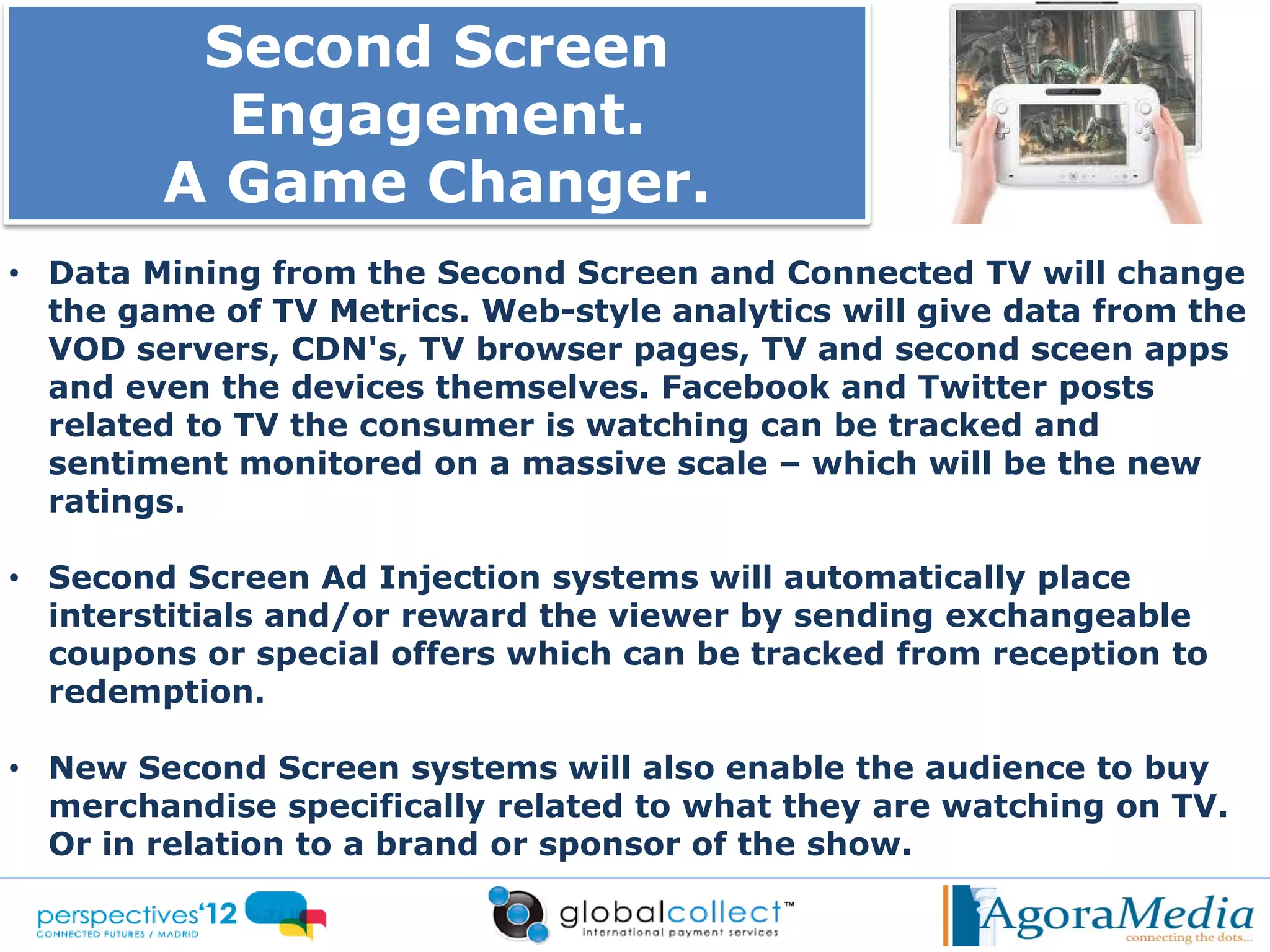 Second Screen Engagement.
A Game Changer.

• Data Mining from the Second Screen and Connected TV will change the game of TV Metrics. Web-style analytics will give data from the VOD servers, CDN's, TV browser pages, TV and second sceen apps and even the devices themselves. Facebook and Twitter posts related to TV the consumer is watching can be tracked and sentiment monitored on a massive scale – which will be the new ratings.

• Second Screen Ad Injection systems will automatically place interstitials and/or reward the viewer by sending exchangeable coupons or special offers which can be tracked from reception to redemption.

• New Second Screen systems will also enable the audience to buy merchandise specifically related to what they are watching on TV. Or in relation to a brand or sponsor of the show.

perspectives'12
CONNECTED FUTURES / MADRID

globalcollect™
international payment services

AgoraMedia
connecting the dots...